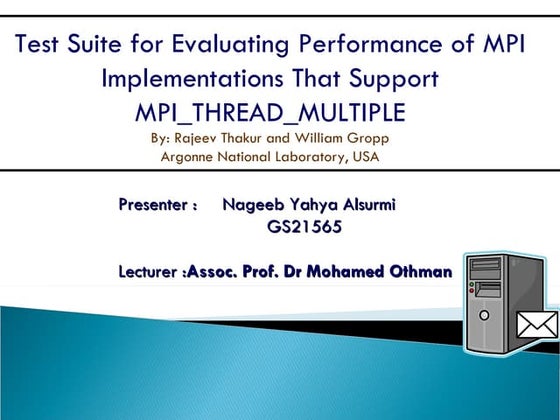 Test Suite for Evaluating Performance of MPI Implementations That Support MPI_THREAD_MULTIPLE

By: Rajeev Thakur and William Gropp
Argonne National Laboratory, USA

Presenter : Nageeb Yahya Alsurmi
GS21565

Lecturer :Assoc. Prof. Dr Mohamed Othman